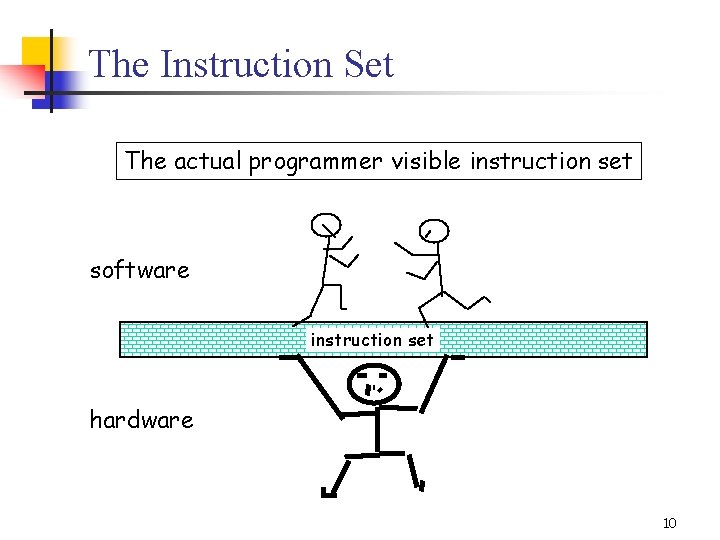 The Instruction Set

The actual programmer visible instruction set

software

instruction set

hardware

10